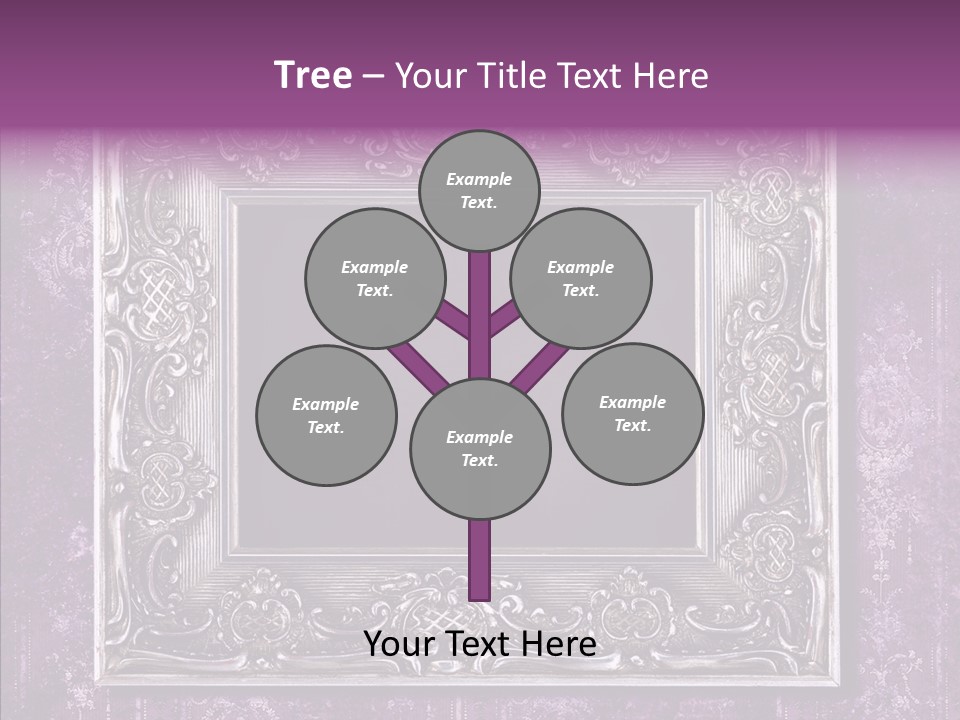 Tree – Your Title Text Here

Example Text.

Example Text.

Example Text.

Example Text.

Example Text.

Example Text.

Your Text Here